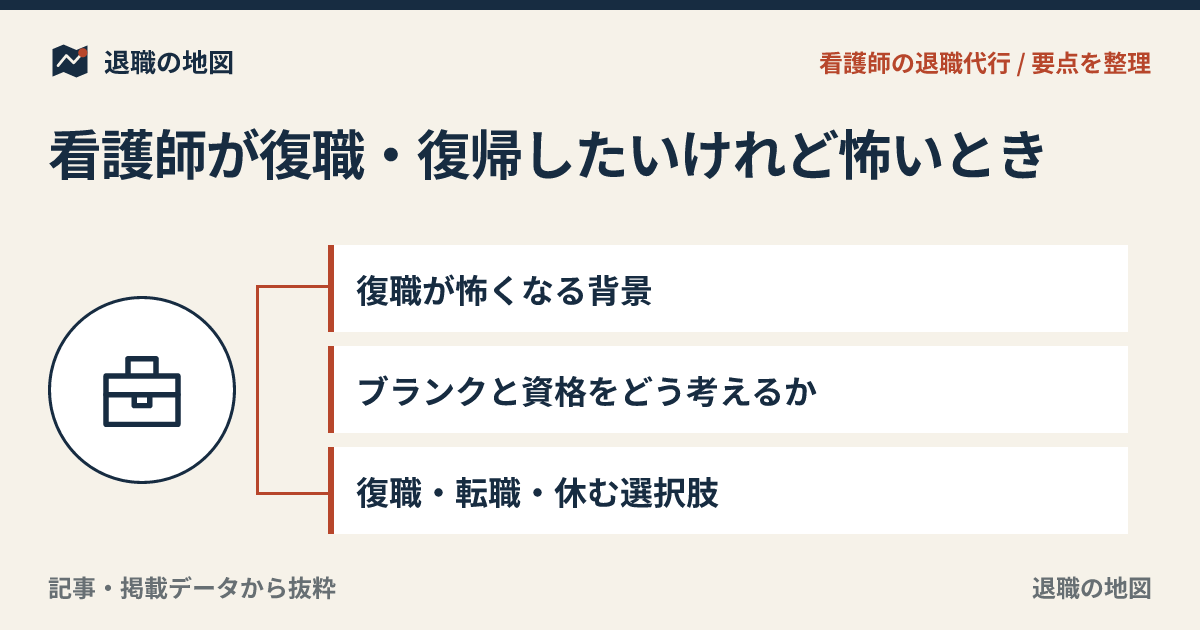 退職の地図

看護師の退職代行 / 要点を整理

看護師が復職・復帰したいけれど怖いとき

復職が怖くなる背景

ブランクと資格をどう考えるか

復職・転職・休む選択肢

記事・掲載データから抜粋

退職の地図